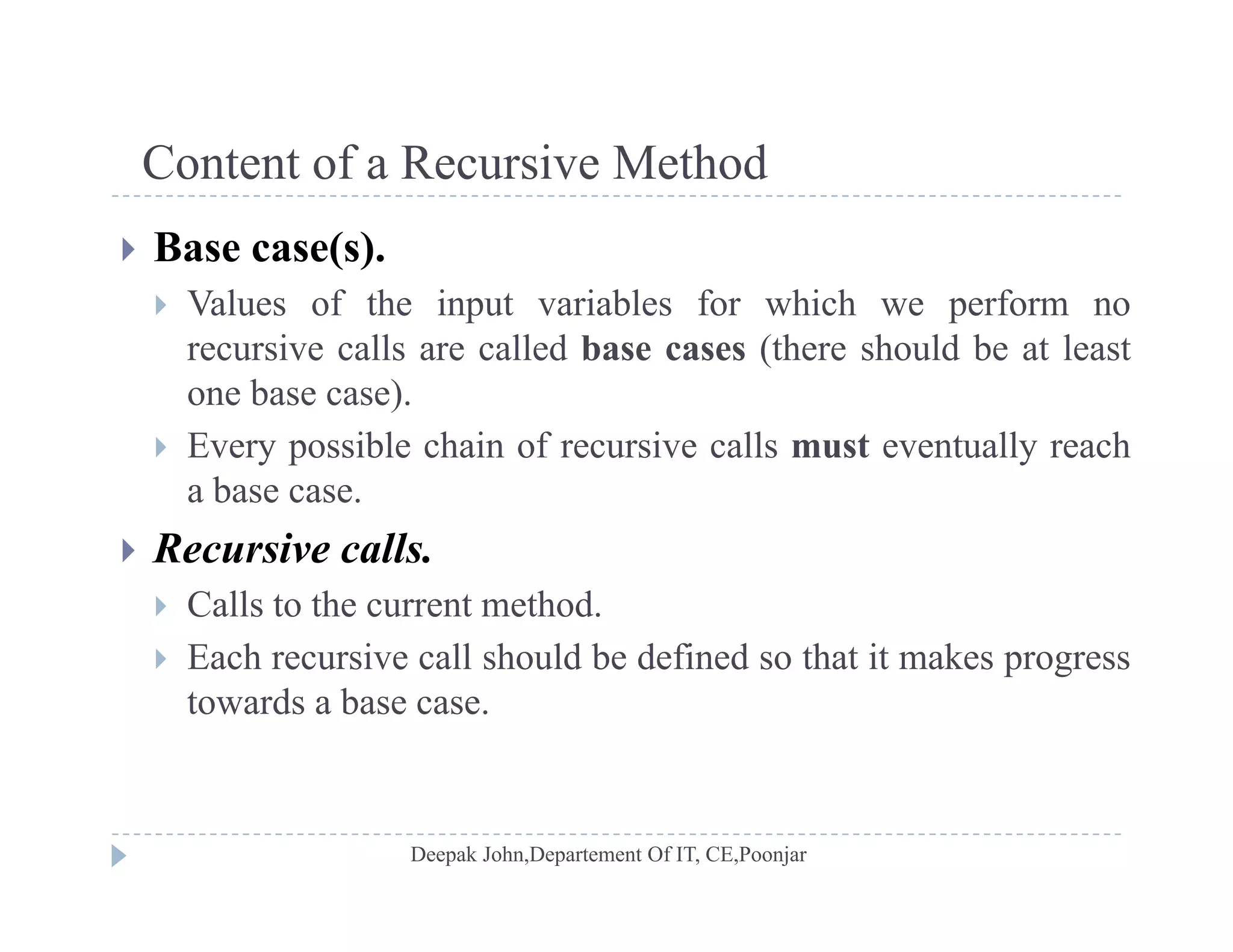 Content of a Recursive Method

Base case(s).

Values of the input variables for which we perform no recursive calls are called base cases (there should be at least one base case).

Every possible chain of recursive calls must eventually reach a base case.

Recursive calls.

Calls to the current method.

Each recursive call should be defined so that it makes progress towards a base case.

Deepak John,Departement Of IT, CE,Poonjar